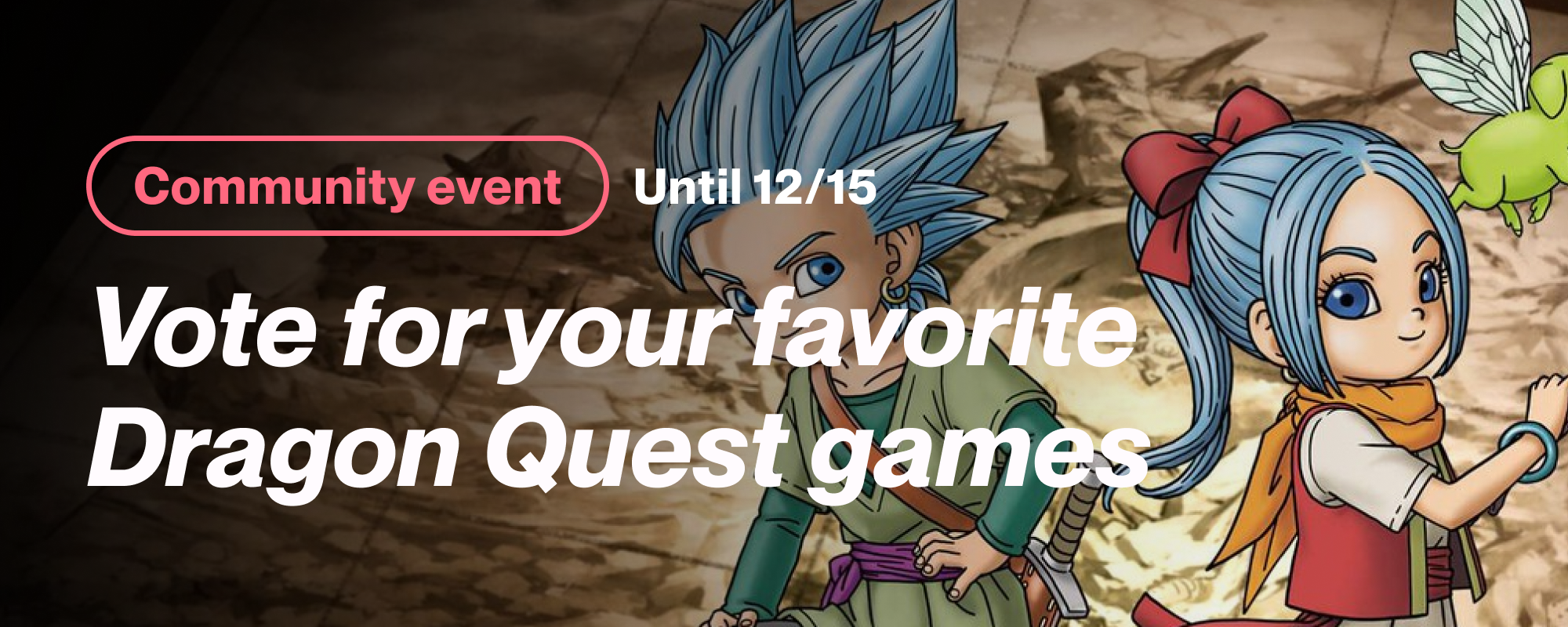 Community event Until 12/15

Vote for your favorite Dragon Quest games